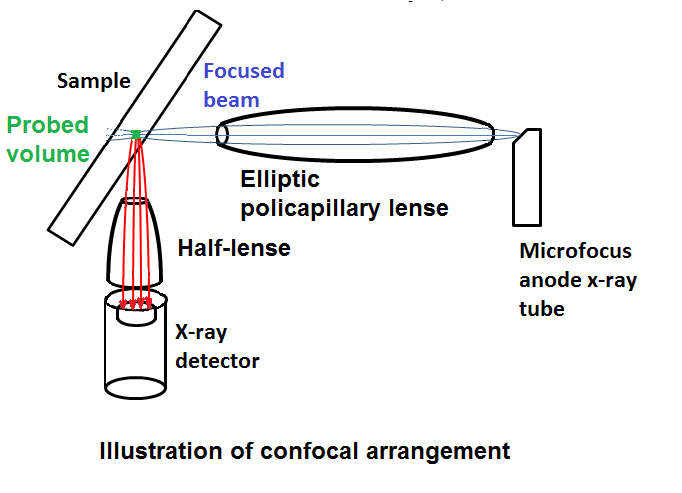 Sample

Focused beam

Probed volume

Elliptic policapillary lense

Half-lense

Microfocus anode x-ray tube

X-ray detector

Illustration of confocal arrangement